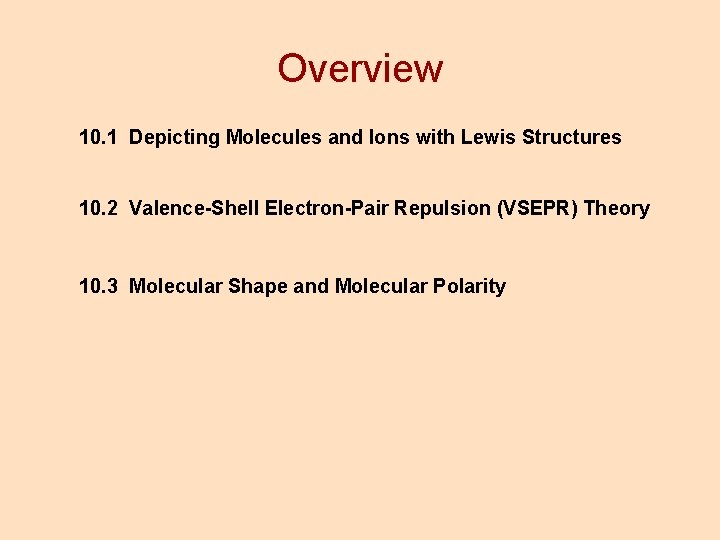 Overview

10.1 Depicting Molecules and Ions with Lewis Structures

10.2 Valence-Shell Electron-Pair Repulsion (VSEPR) Theory

10.3 Molecular Shape and Molecular Polarity